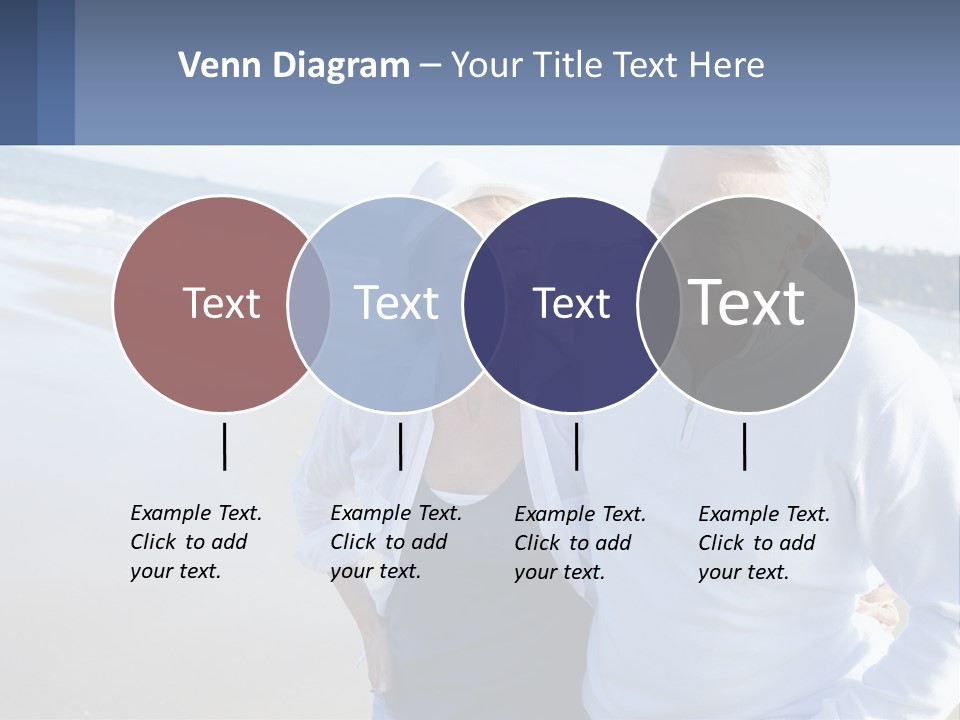 Venn Diagram – Your Title Text Here

Text

Text

Text

Text

Example Text. Click to add your text.

Example Text. Click to add your text.

Example Text. Click to add your text.

Example Text. Click to add your text.